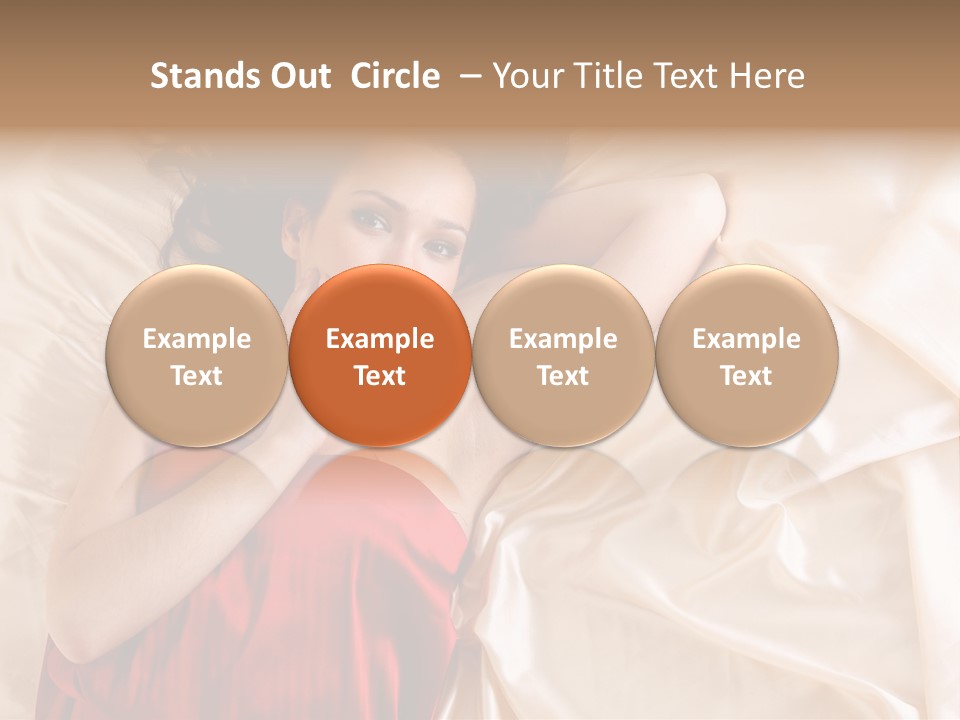 Stands Out Circle – Your Title Text Here

Example Text

Example Text

Example Text

Example Text